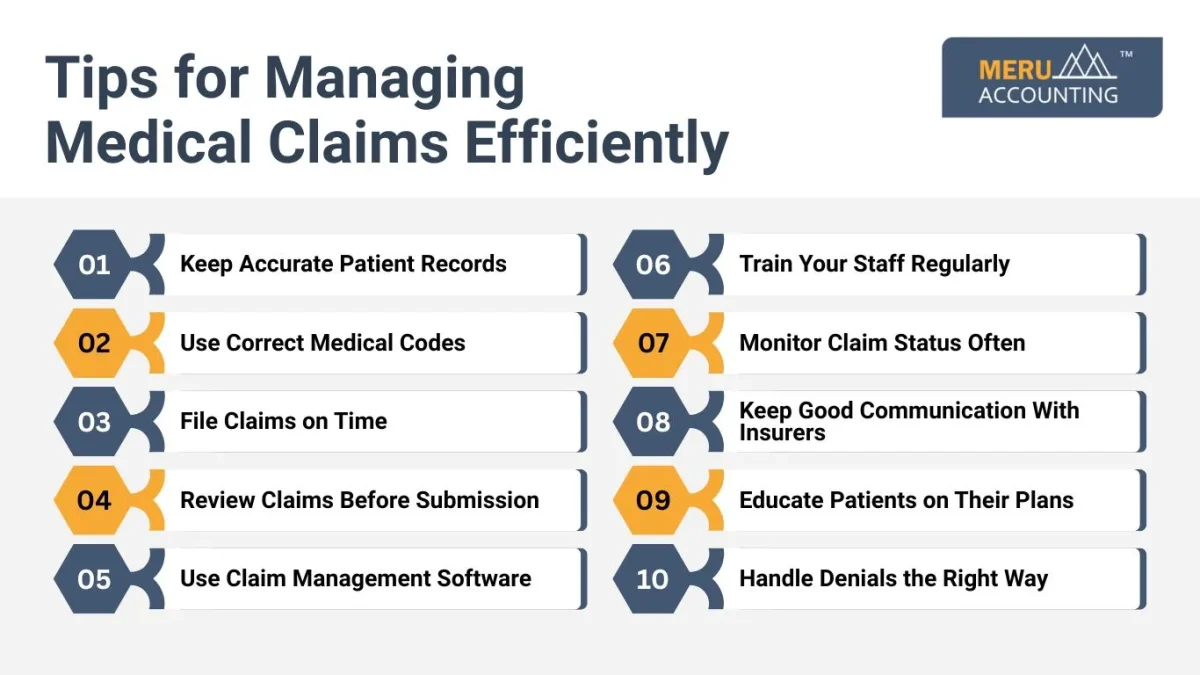 Tips for Managing Medical Claims Efficiently

MERU ACCOUNTING ™

01 Keep Accurate Patient Records

02 Use Correct Medical Codes

03 File Claims on Time

04 Review Claims Before Submission

05 Use Claim Management Software

06 Train Your Staff Regularly

07 Monitor Claim Status Often

08 Keep Good Communication With Insurers

09 Educate Patients on Their Plans

10 Handle Denials the Right Way